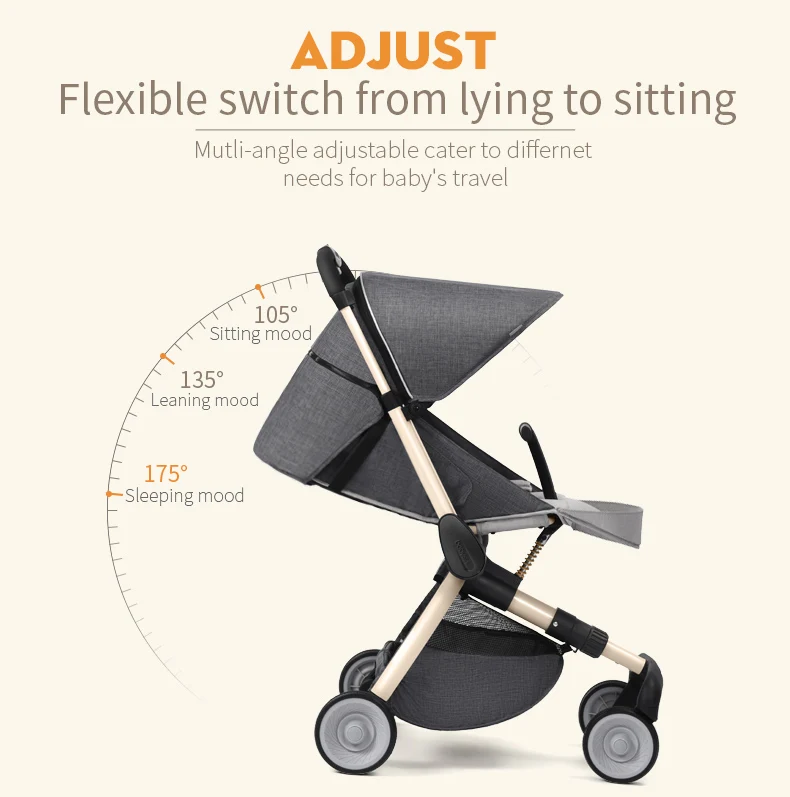 ADJUST
Flexible switch from lying to sitting

Mutli-angle adjustable cater to differnet needs for baby's travel

105°
Sitting mood

135°
Leaning mood

175°
Sleeping mood